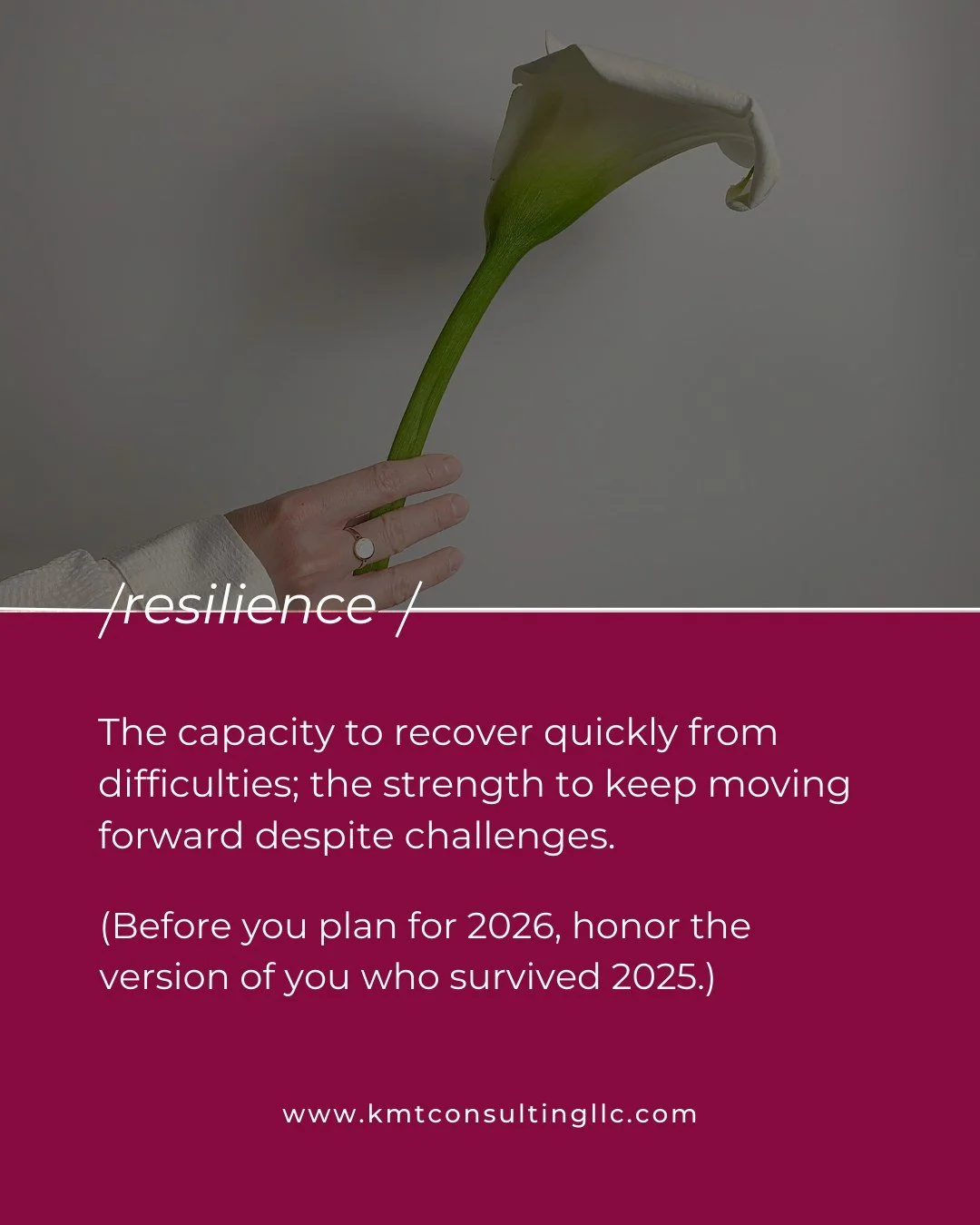 /resilience /

The capacity to recover quickly from difficulties; the strength to keep moving forward despite challenges.

(Before you plan for 2026, honor the version of you who survived 2025.)

www.kmtconsultingllc.com